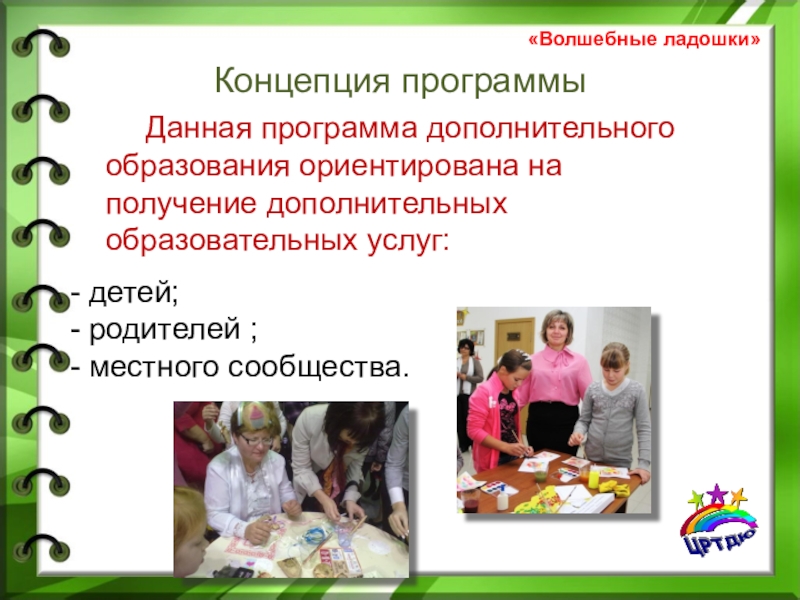 «Волшебные ладошки»

Концепция программы

Данная программа дополнительного образования ориентирована на получение дополнительных образовательных услуг:

- детей;
- родителей ;
- местного сообщества.

ЦРТДЮ